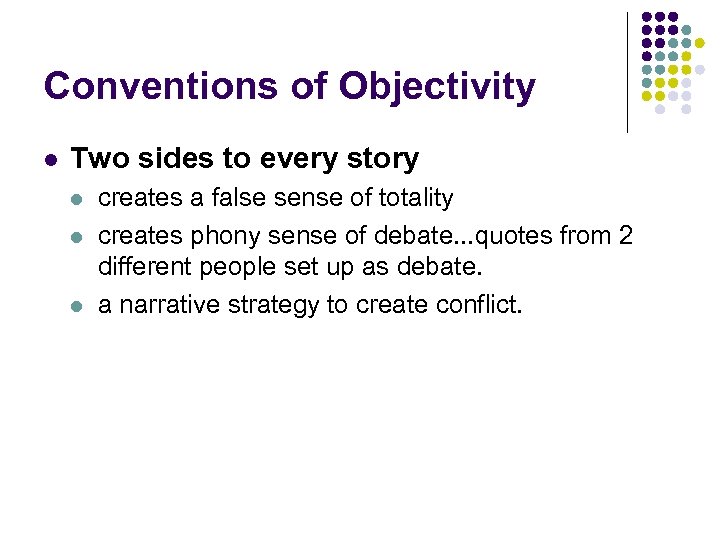 Conventions of Objectivity

- Two sides to every story
  - creates a false sense of totality
  - creates phony sense of debate...quotes from 2 different people set up as debate.
  - a narrative strategy to create conflict.